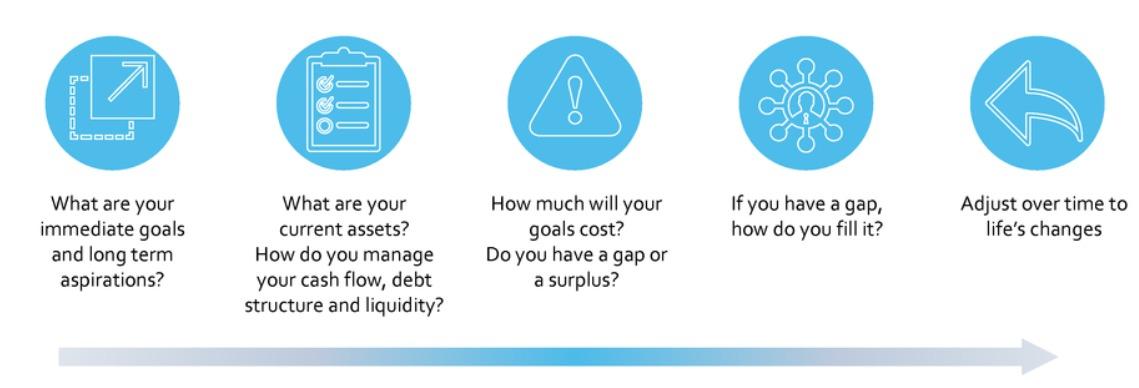 What are your immediate goals and long term aspirations?

What are your current assets?
How do you manage your cash flow, debt structure and liquidity?

How much will your goals cost?
Do you have a gap or a surplus?

If you have a gap, how do you fill it?

Adjust over time to life's changes